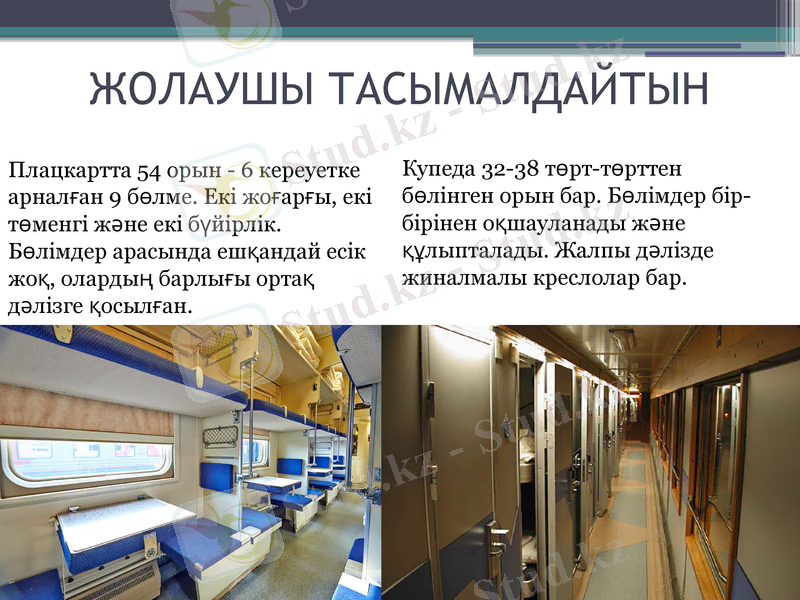 ЖОЛАУШЫ ТАСЫМАЛДАЙТЫН

Плацкартта 54 орын - 6 кереуетке арналған 9 бөлме. Екі жоғарғы, екі төменгі және екі бүйірлік. Бөлімдер арасында ешқандай есік жоқ, олардың барлығы ортақ дәлізге қосылған.

Купеда 32-38 төрт-төрттен бөлінген орын бар. Бөлімдер бір-бірінен оқшауланады және құлыпталады. Жалпы дәлізде жиналмалы креслолар бар.

Stud.kz - Stud.kz